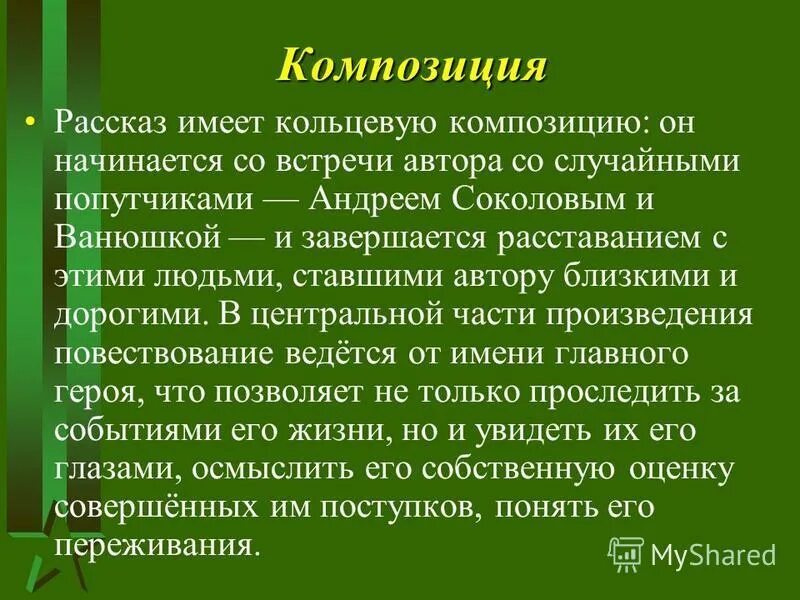 Композиция

• Рассказ имеет кольцевую композицию: он начинается со встречи автора со случайными попутчиками — Андреем Соколовым и Ванюшкой — и завершается расставанием с этими людьми, ставшими автору близкими и дорогими. В центральной части произведения повествование ведётся от имени главного героя, что позволяет не только проследить за событиями его жизни, но и увидеть их его глазами, осмыслить его собственную оценку совершённых им поступков, понять его переживания.

MyShared